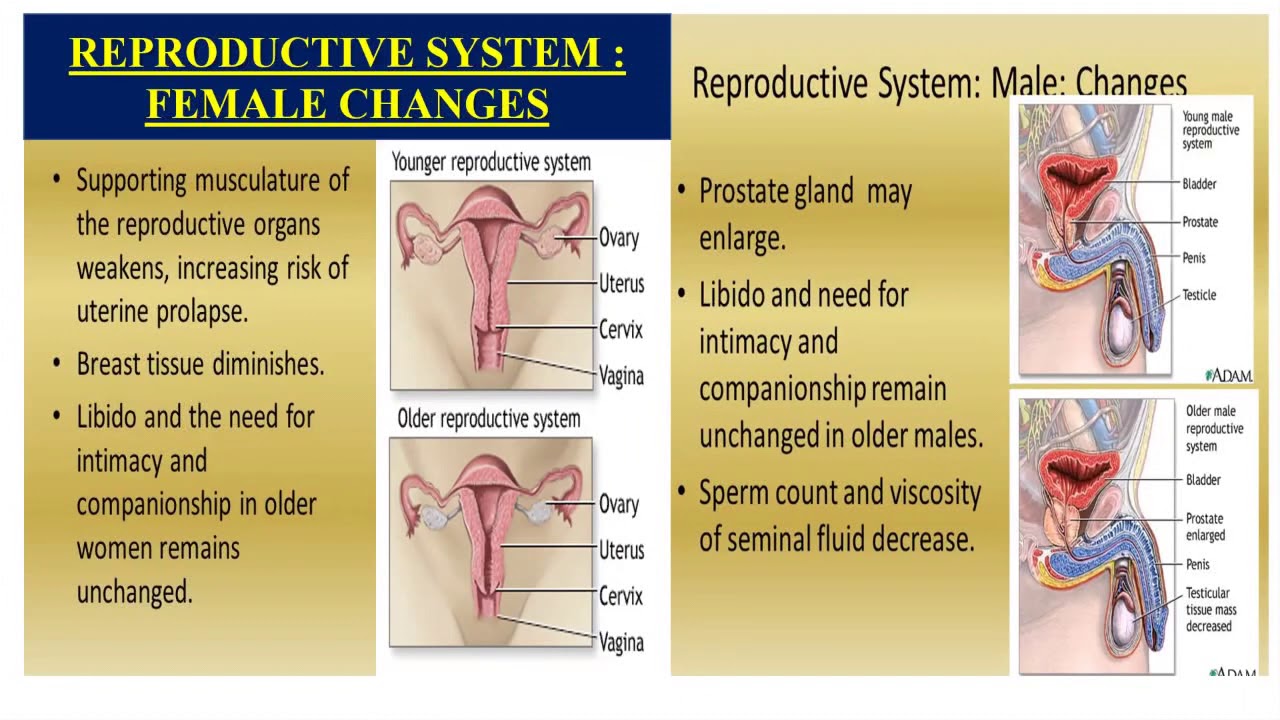 REPRODUCTIVE SYSTEM : FEMALE CHANGES

• Supporting musculature of the reproductive organs weakens, increasing risk of uterine prolapse.

• Breast tissue diminishes.

• Libido and the need for intimacy and companionship in older women remains unchanged.

Younger reproductive system

Ovary
Uterus
Cervix
Vagina

Older reproductive system

Ovary
Uterus
Cervix
Vagina

Reproductive System: Male: Changes

• Prostate gland may enlarge.

• Libido and need for intimacy and companionship remain unchanged in older males.

• Sperm count and viscosity of seminal fluid decrease.

Young male reproductive system

Bladder
Prostate
Penis
Testicle

ADAM.

Older male reproductive system

Bladder
Prostate enlarged
Penis
Testicular tissue mass decreased

ADAM